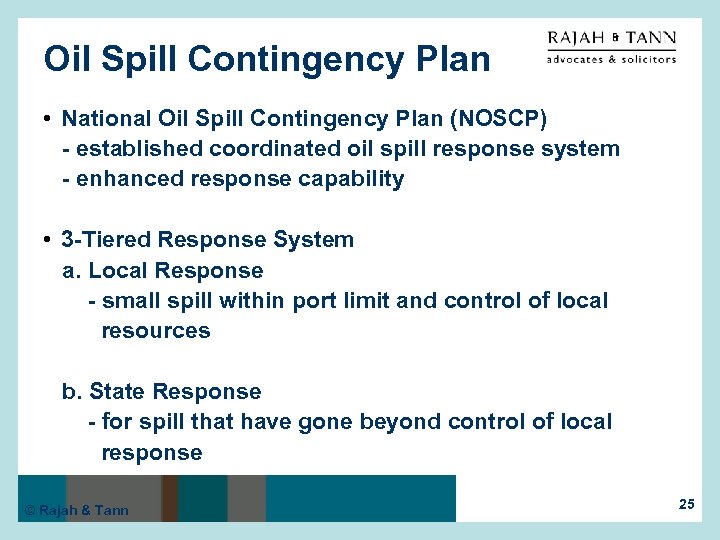 Oil Spill Contingency Plan

RAJAH & TANN
advocates & solicitors

• National Oil Spill Contingency Plan (NOSCP)
- established coordinated oil spill response system
- enhanced response capability

• 3-Tiered Response System
a. Local Response
- small spill within port limit and control of local resources

b. State Response
- for spill that have gone beyond control of local response

© Rajah & Tann

25